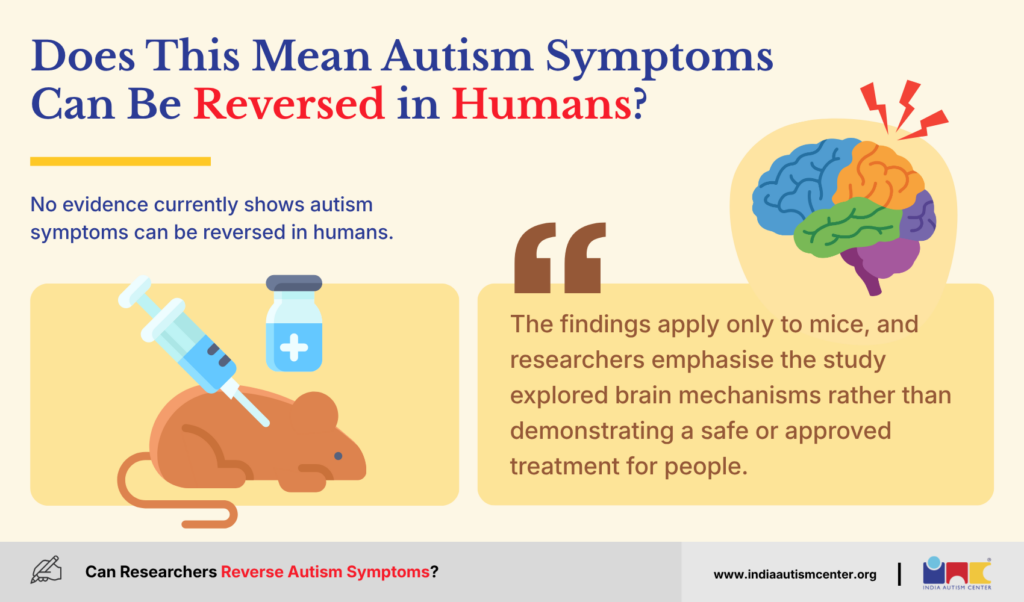 Does This Mean Autism Symptoms Can Be Reversed in Humans?

No evidence currently shows autism symptoms can be reversed in humans.

The findings apply only to mice, and researchers emphasise the study explored brain mechanisms rather than demonstrating a safe or approved treatment for people.

Can Researchers Reverse Autism Symptoms?

www.indiaautismcenter.org

INDIA AUTISM CENTER